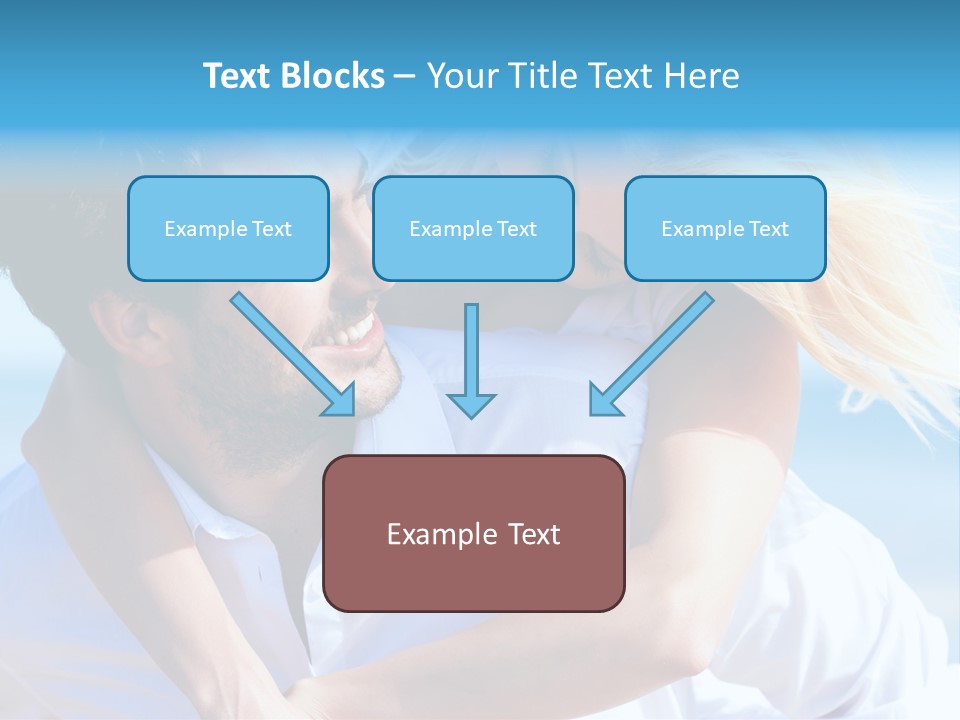 Text Blocks – Your Title Text Here

Example Text

Example Text

Example Text

Example Text